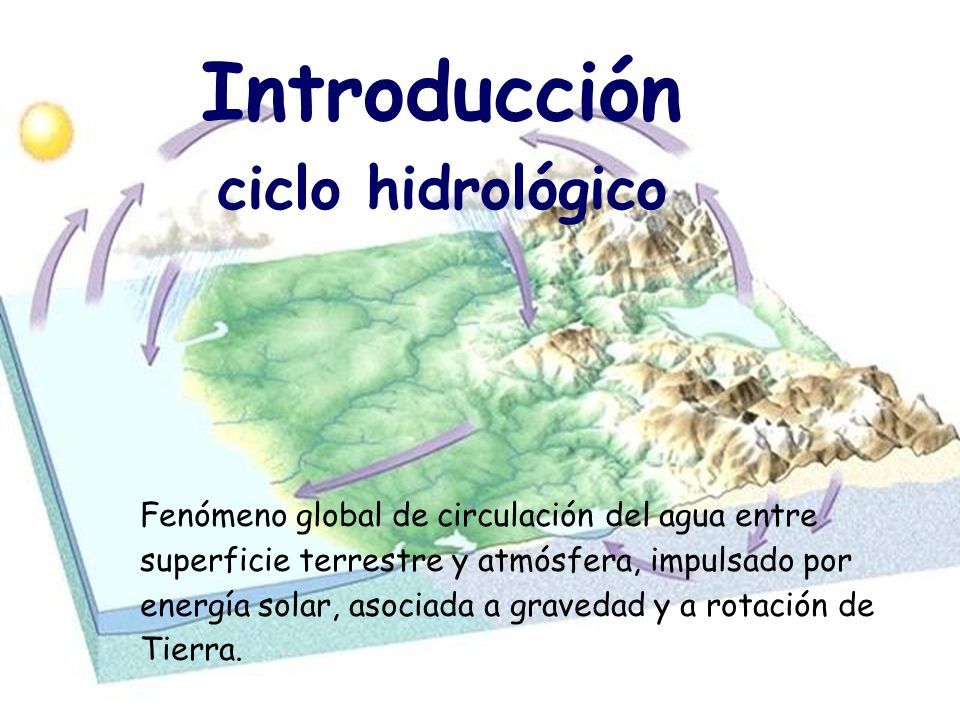 Introducción
ciclo hidrológico

Fenómeno global de circulación del agua entre superficie terrestre y atmósfera, impulsado por energía solar, asociada a gravedad y a rotación de Tierra.